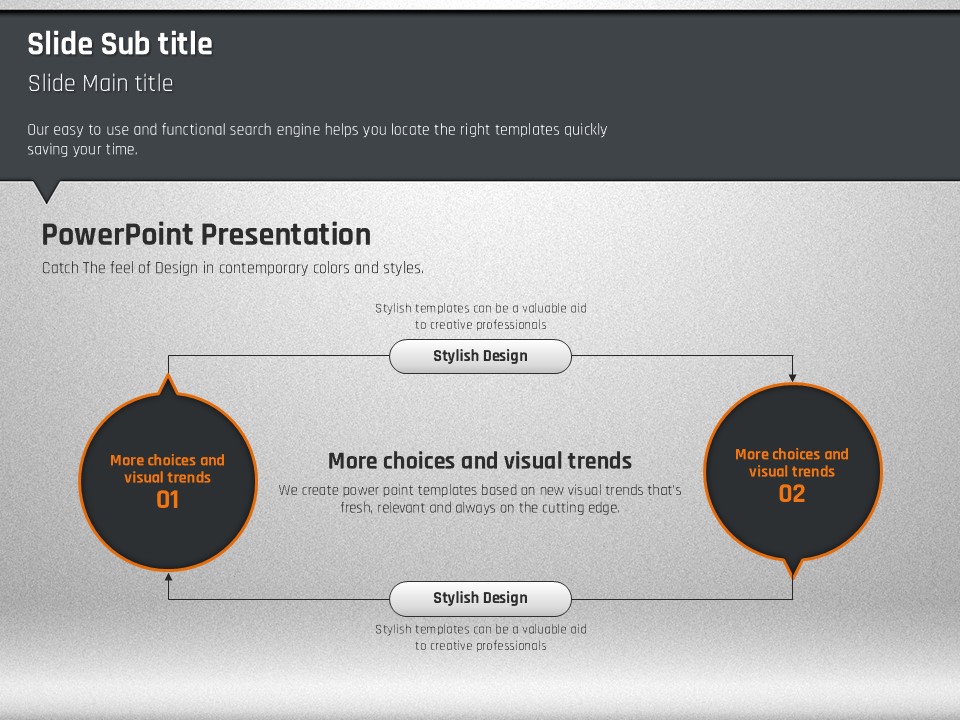 Slide Sub title

Slide Main title

Our easy to use and functional search engine helps you locate the right templates quickly saving your time.

PowerPoint Presentation

Catch The feel of Design in contemporary colors and styles.

Stylish templates can be a valuable aid to creative professionals

Stylish Design

More choices and visual trends 01

More choices and visual trends

We create power point templates based on new visual trends that's fresh, relevant and always on the cutting edge.

More choices and visual trends 02

Stylish Design

Stylish templates can be a valuable aid to creative professionals